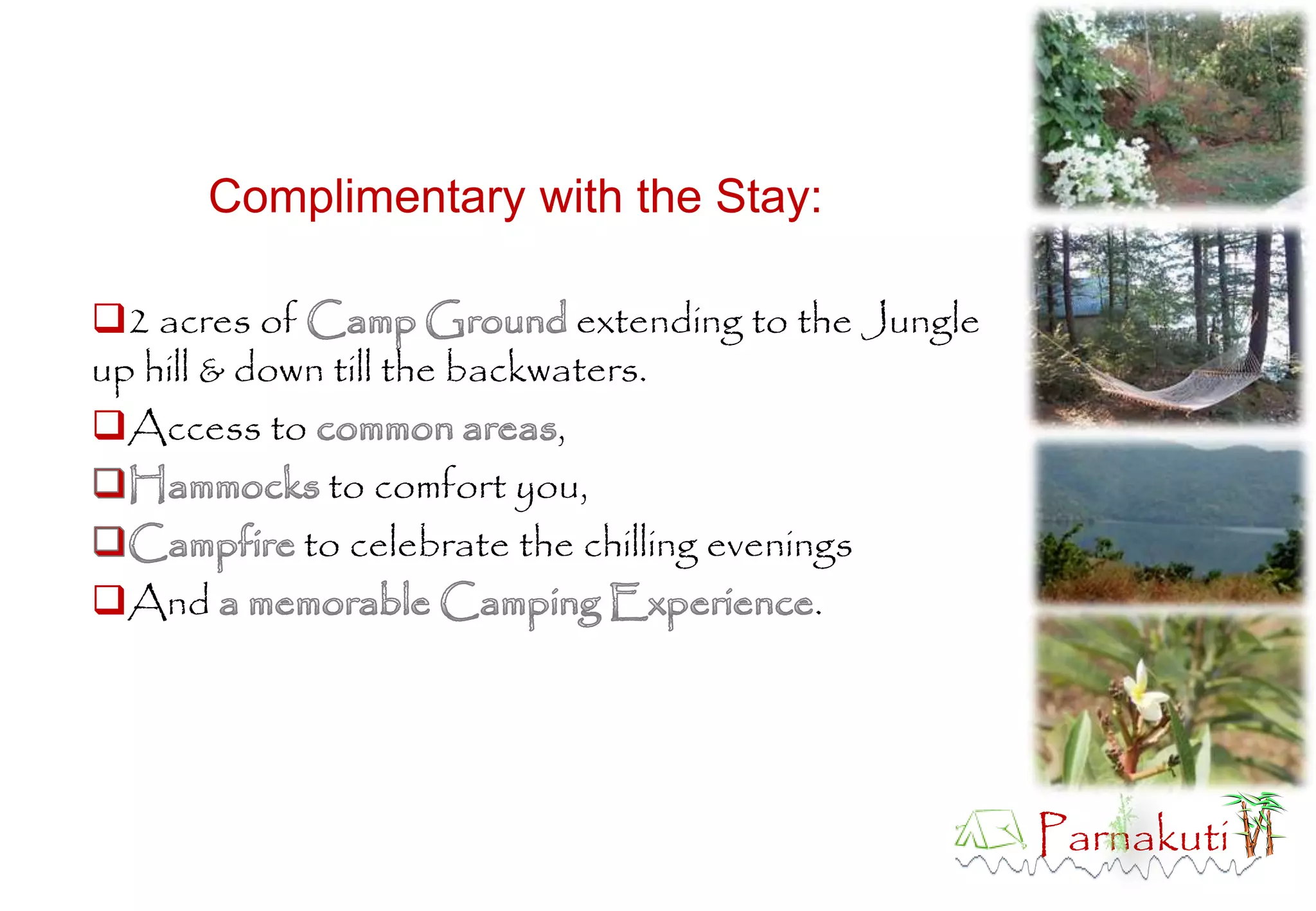 Complimentary with the Stay:

❑2 acres of Camp Ground extending to the Jungle up hill & down till the backwaters.

❑Access to common areas,

❑Hammocks to comfort you,

❑Campfire to celebrate the chilling evenings

❑And a memorable Camping Experience.

Parnakuti